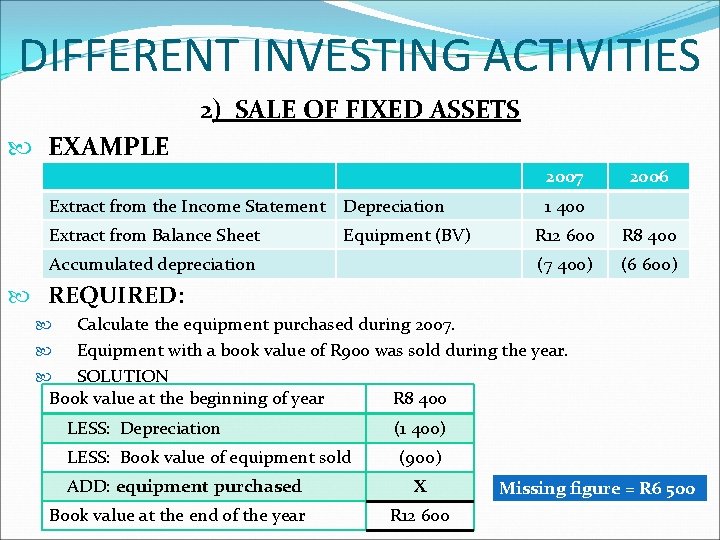 DIFFERENT INVESTING ACTIVITIES

2) SALE OF FIXED ASSETS

EXAMPLE

| | | 2007 | 2006 |
|---|---|---|---|
| Extract from the Income Statement | Depreciation | 1 400 | |
| Extract from Balance Sheet | Equipment (BV) | R12 600 | R8 400 |
| Accumulated depreciation | | (7 400) | (6 600) |

REQUIRED:

Calculate the equipment purchased during 2007.

Equipment with a book value of R900 was sold during the year.

SOLUTION

| Book value at the beginning of year | R8 400 |
|---|---|
| LESS: Depreciation | (1 400) |
| LESS: Book value of equipment sold | (900) |
| ADD: equipment purchased | X |
| Book value at the end of the year | R12 600 |

Missing figure = R6 500